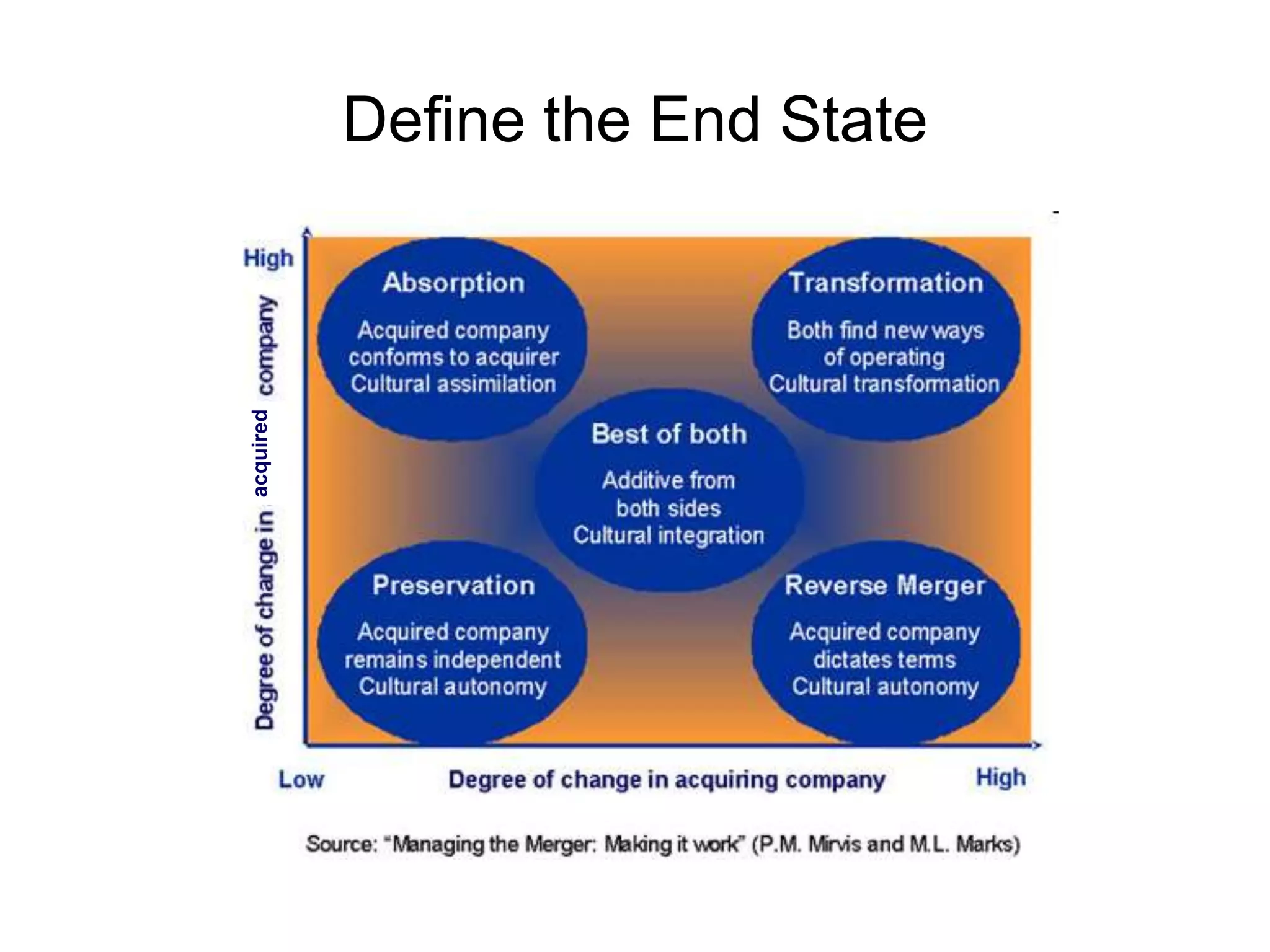 Define the End State

High

Degree of change in acquired company

Absorption

Acquired company conforms to acquirer Cultural assimilation

Transformation

Both find new ways of operating Cultural transformation

Best of both

Additive from both sides Cultural integration

Preservation

Acquired company remains independent Cultural autonomy

Reverse Merger

Acquired company dictates terms Cultural autonomy

Low

Degree of change in acquiring company

High

Source: "Managing the Merger: Making it work" (P.M. Mirvis and M.L. Marks)